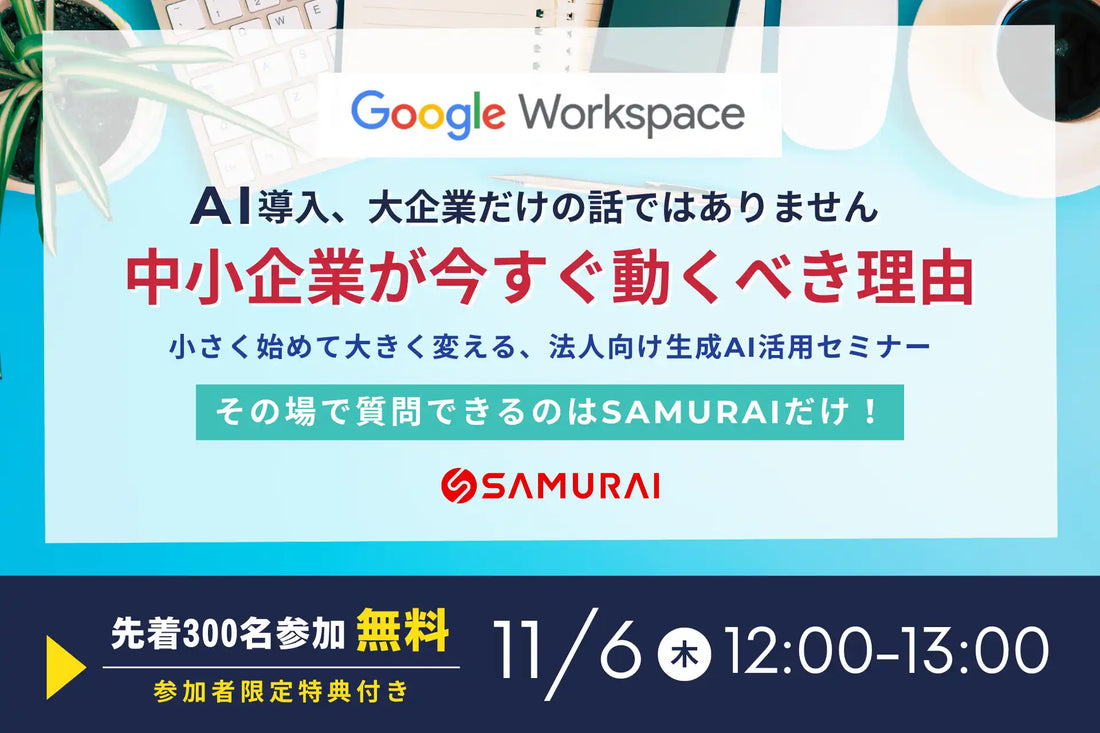 Google Workspace

AI導入、大企業だけの話ではありません

中小企業が今すぐ動くべき理由

小さく始めて大きく変える、法人向け生成AI活用セミナー

その場で質問できるのはSAMURAIだけ！

SAMURAI

先着300名参加 無料

参加者限定特典付き

11/6 木 12:00-13:00